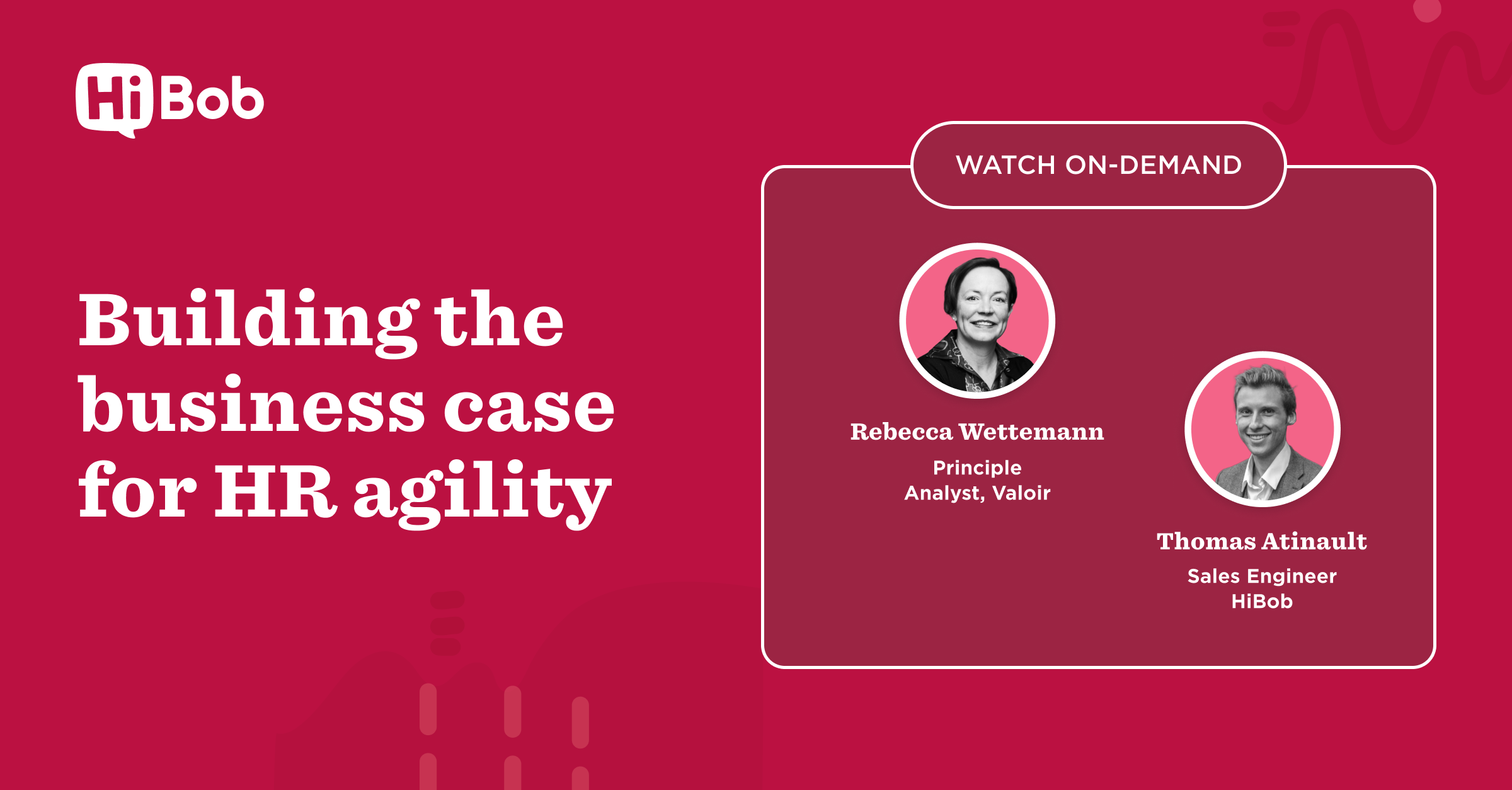 HiBob

Building the business case for HR agility

WATCH ON-DEMAND

Rebecca Wettemann
Principle Analyst, Valoir

Thomas Atinault
Sales Engineer HiBob